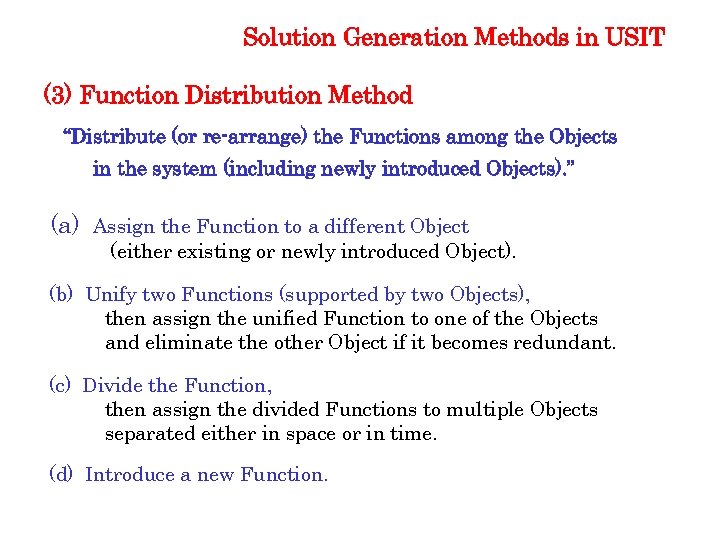 Solution Generation Methods in USIT

(3) Function Distribution Method

"Distribute (or re-arrange) the Functions among the Objects in the system (including newly introduced Objects)."

(a) Assign the Function to a different Object (either existing or newly introduced Object).

(b) Unify two Functions (supported by two Objects), then assign the unified Function to one of the Objects and eliminate the other Object if it becomes redundant.

(c) Divide the Function, then assign the divided Functions to multiple Objects separated either in space or in time.

(d) Introduce a new Function.